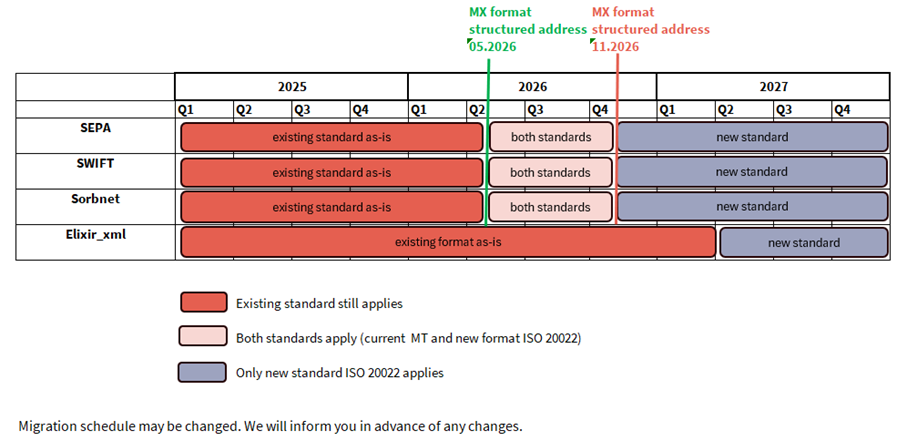 MX format structured address 05.2026

MX format structured address 11.2026

| | 2025 | | | | 2026 | | | | 2027 | | | |
|---|---|---|---|---|---|---|---|---|---|---|---|---|
| | Q1 | Q2 | Q3 | Q4 | Q1 | Q2 | Q3 | Q4 | Q1 | Q2 | Q3 | Q4 |
| SEPA | existing standard as-is | | | | | | both standards | | new standard | | | |
| SWIFT | existing standard as-is | | | | | | both standards | | new standard | | | |
| Sorbnet | existing standard as-is | | | | | | both standards | | new standard | | | |
| Elixir_xml | existing format as-is | | | | | | | | | new standard | | |

Existing standard still applies

Both standards apply (current MT and new format ISO 20022)

Only new standard ISO 20022 applies

Migration schedule may be changed. We will inform you in advance of any changes.